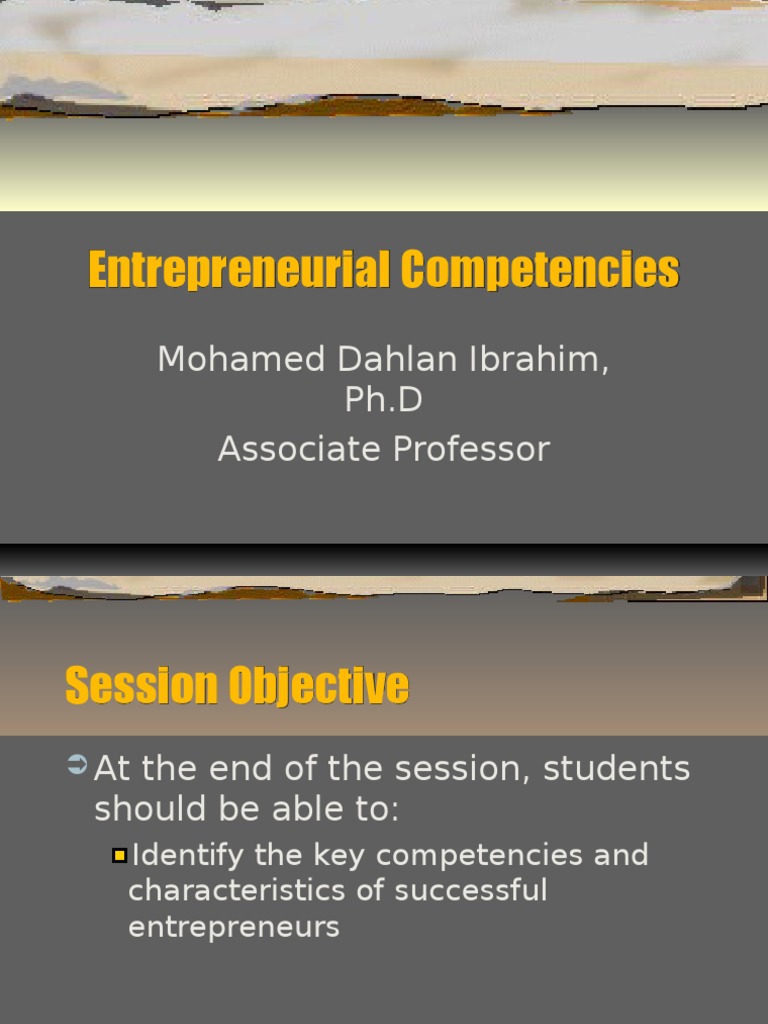 Entrepreneurial Competencies

Mohamed Dahlan Ibrahim, Ph.D
Associate Professor

Session Objective

At the end of the session, students should be able to:

Identify the key competencies and characteristics of successful entrepreneurs